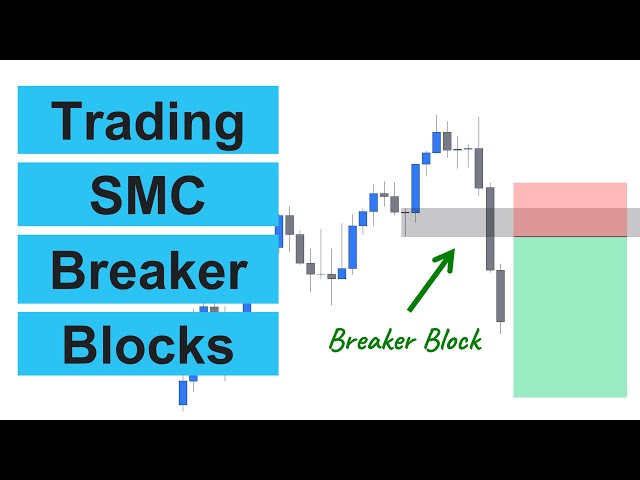 Trading

SMC

Breaker

Blocks

Breaker Block